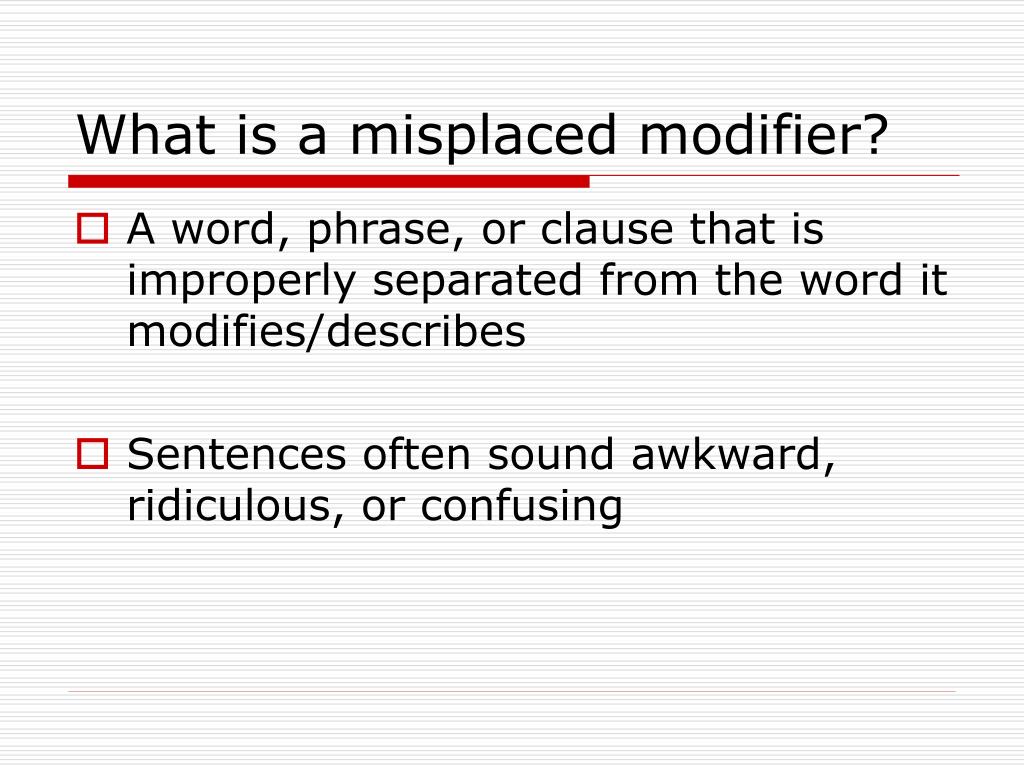 What is a misplaced modifier?

A word, phrase, or clause that is improperly separated from the word it modifies/describes

Sentences often sound awkward, ridiculous, or confusing